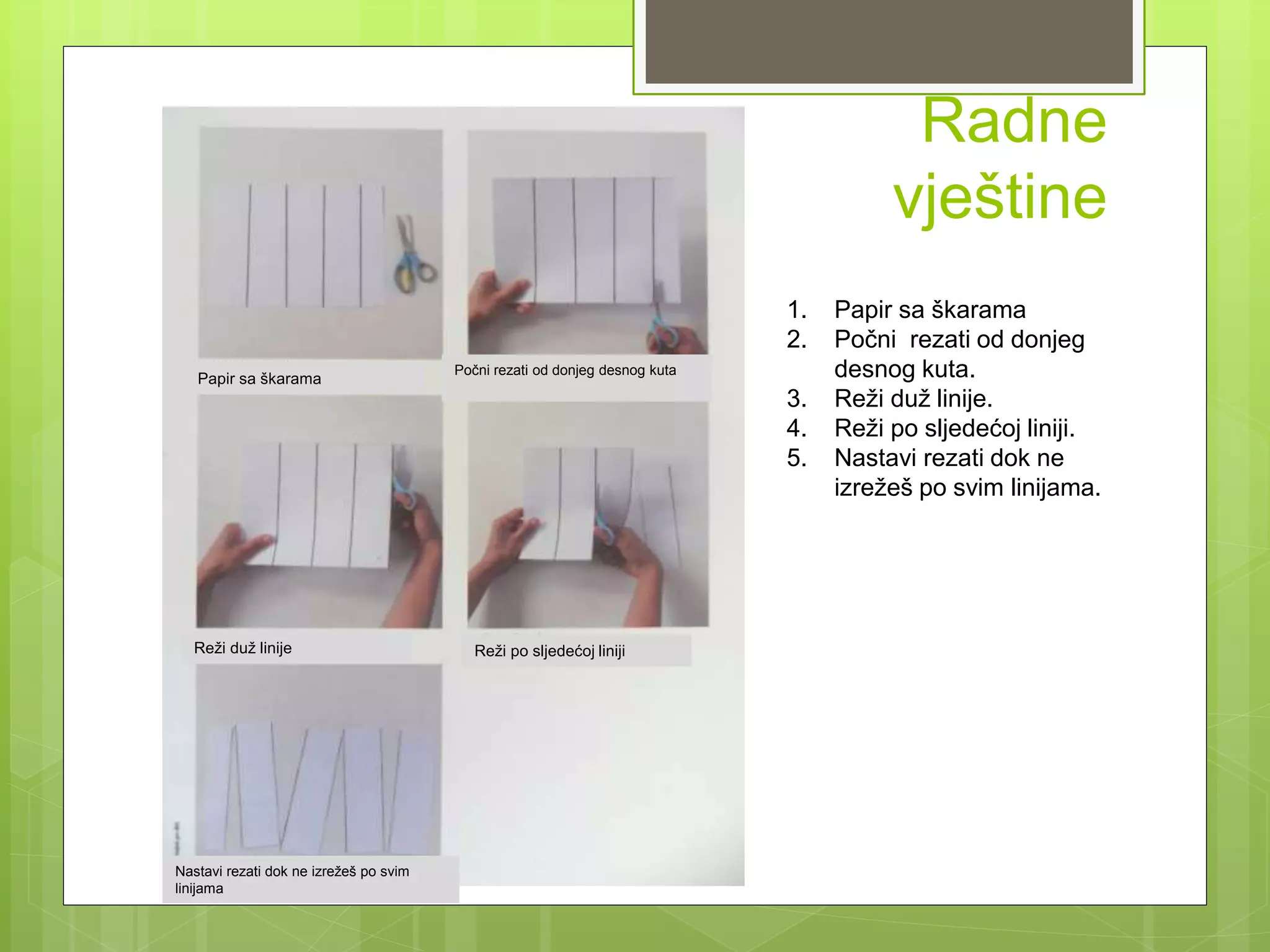 Radne vještine

Papir sa škarama

Počni rezati od donjeg desnog kuta

Reži duž linije

Reži po sljedećoj liniji

Nastavi rezati dok ne izrežeš po svim linijama

1. Papir sa škarama
2. Počni rezati od donjeg desnog kuta.
3. Reži duž linije.
4. Reži po sljedećoj liniji.
5. Nastavi rezati dok ne izrežeš po svim linijama.